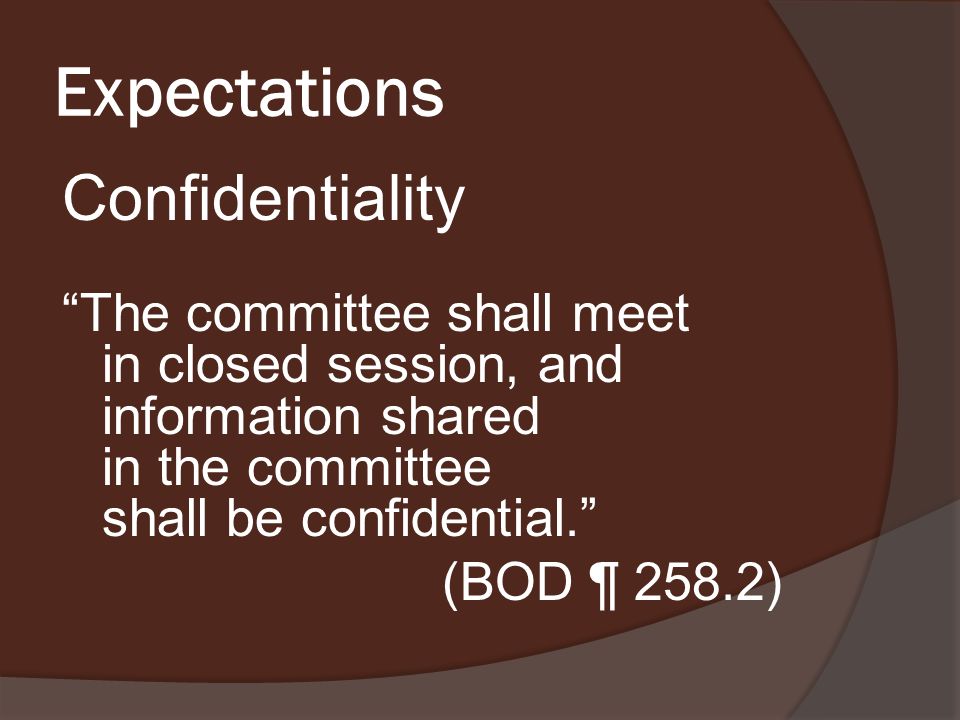 Expectations

Confidentiality

“The committee shall meet in closed session, and information shared in the committee shall be confidential.”

(BOD ¶ 258.2)